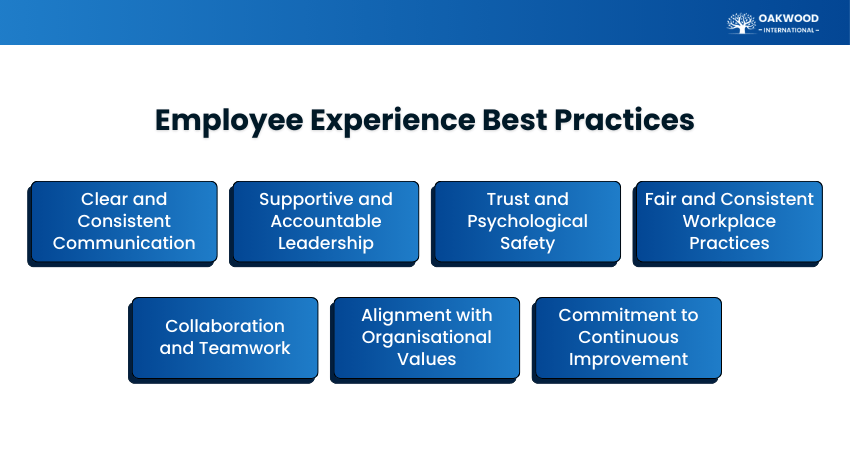 OAKWOOD
– INTERNATIONAL –

Employee Experience Best Practices

Clear and Consistent Communication

Supportive and Accountable Leadership

Trust and Psychological Safety

Fair and Consistent Workplace Practices

Collaboration and Teamwork

Alignment with Organisational Values

Commitment to Continuous Improvement